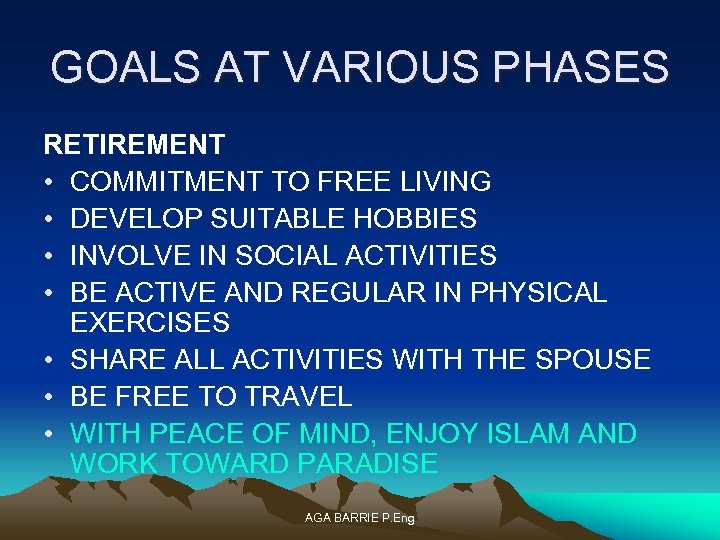 GOALS AT VARIOUS PHASES

RETIREMENT
• COMMITMENT TO FREE LIVING
• DEVELOP SUITABLE HOBBIES
• INVOLVE IN SOCIAL ACTIVITIES
• BE ACTIVE AND REGULAR IN PHYSICAL EXERCISES
• SHARE ALL ACTIVITIES WITH THE SPOUSE
• BE FREE TO TRAVEL
• WITH PEACE OF MIND, ENJOY ISLAM AND WORK TOWARD PARADISE

AGA BARRIE P.Eng